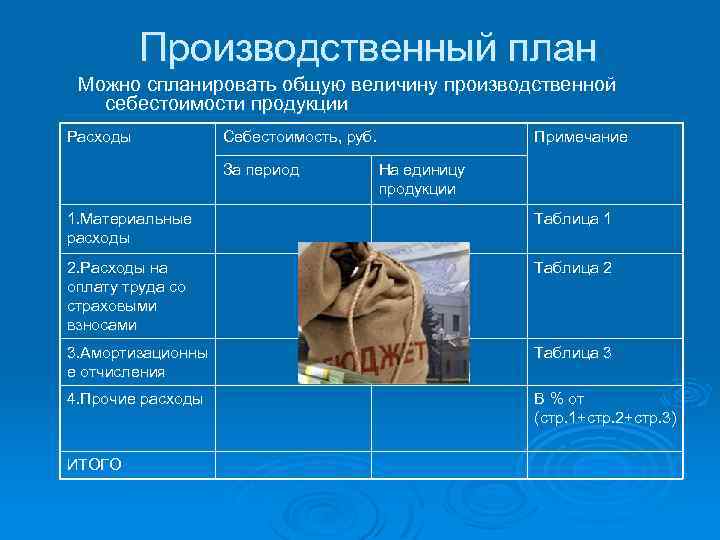 Производственный план

Можно спланировать общую величину производственной себестоимости продукции

| Расходы | Себестоимость, руб. | | Примечание |
|---|---|---|---|
| | За период | На единицу продукции | |
| 1.Материальные расходы | | | Таблица 1 |
| 2.Расходы на оплату труда со страховыми взносами | | | Таблица 2 |
| 3.Амортизационные отчисления | | | Таблица 3 |
| 4.Прочие расходы | | | В % от (стр.1+стр.2+стр.3) |
| ИТОГО | | | |

БЮДЖЕТ